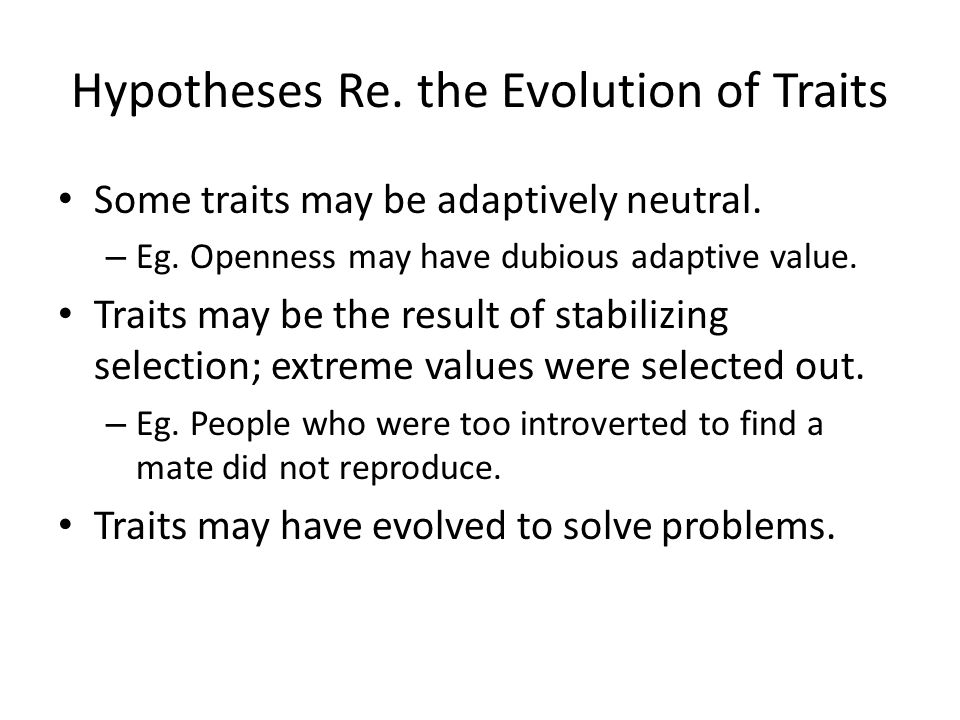 Hypotheses Re. the Evolution of Traits

• Some traits may be adaptively neutral.
  – Eg. Openness may have dubious adaptive value.
• Traits may be the result of stabilizing selection; extreme values were selected out.
  – Eg. People who were too introverted to find a mate did not reproduce.
• Traits may have evolved to solve problems.